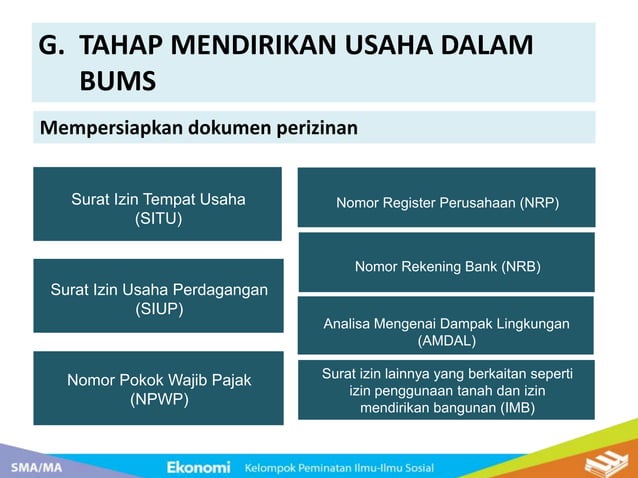 G. TAHAP MENDIRIKAN USAHA DALAM BUMS

Mempersiapkan dokumen perizinan

Surat Izin Tempat Usaha (SITU)

Surat Izin Usaha Perdagangan (SIUP)

Nomor Pokok Wajib Pajak (NPWP)

Nomor Register Perusahaan (NRP)

Nomor Rekening Bank (NRB)

Analisa Mengenai Dampak Lingkungan (AMDAL)

Surat izin lainnya yang berkaitan seperti izin penggunaan tanah dan izin mendirikan bangunan (IMB)

SMA/MA

Ekonomi

Kelompok Peminatan Ilmu-Ilmu Sosial